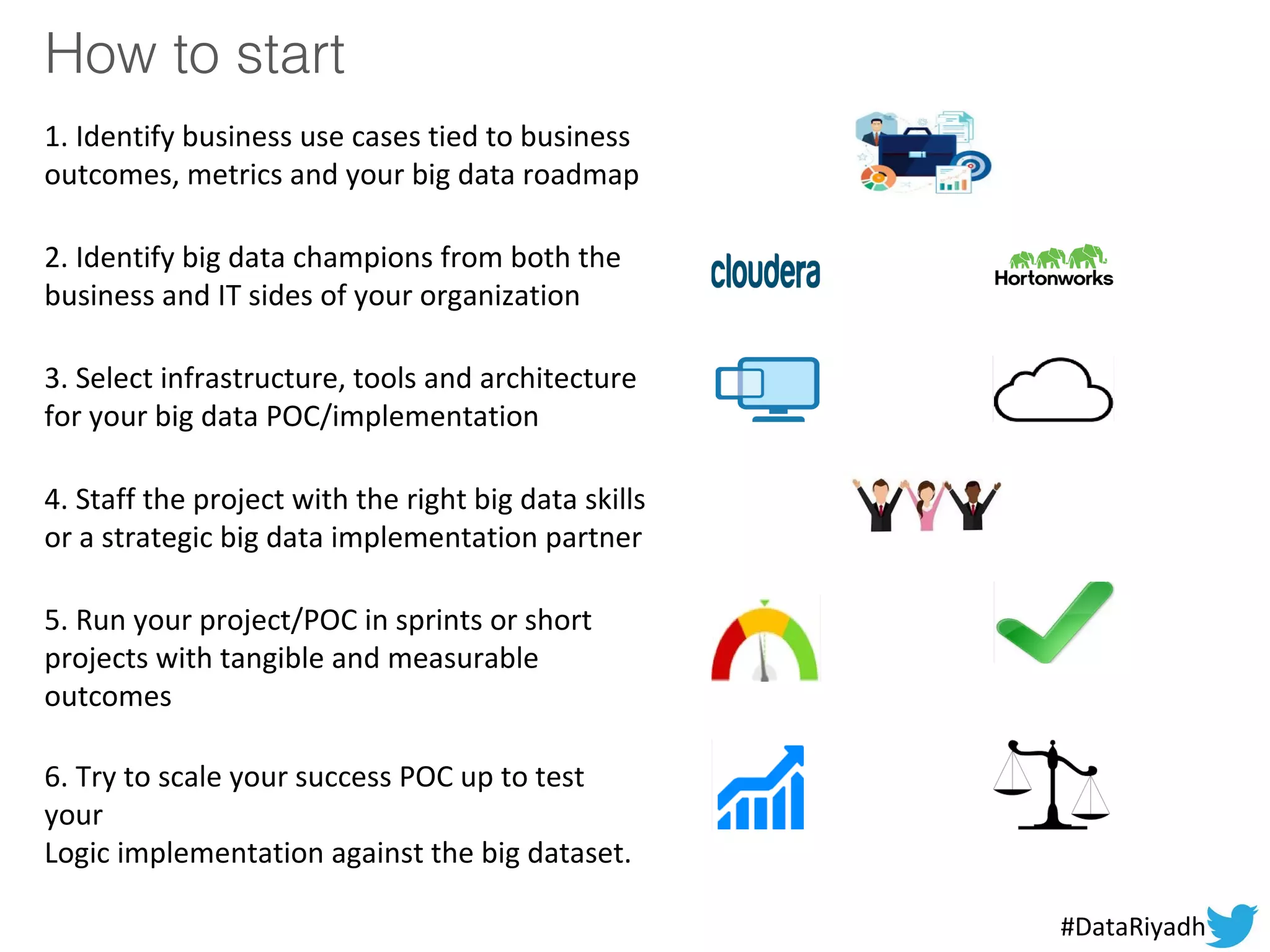 How to start

1. Identify business use cases tied to business outcomes, metrics and your big data roadmap

2. Identify big data champions from both the business and IT sides of your organization

cloudera

Hortonworks

3. Select infrastructure, tools and architecture for your big data POC/implementation

4. Staff the project with the right big data skills or a strategic big data implementation partner

5. Run your project/POC in sprints or short projects with tangible and measurable outcomes

6. Try to scale your success POC up to test your
Logic implementation against the big dataset.

#DataRiyadh